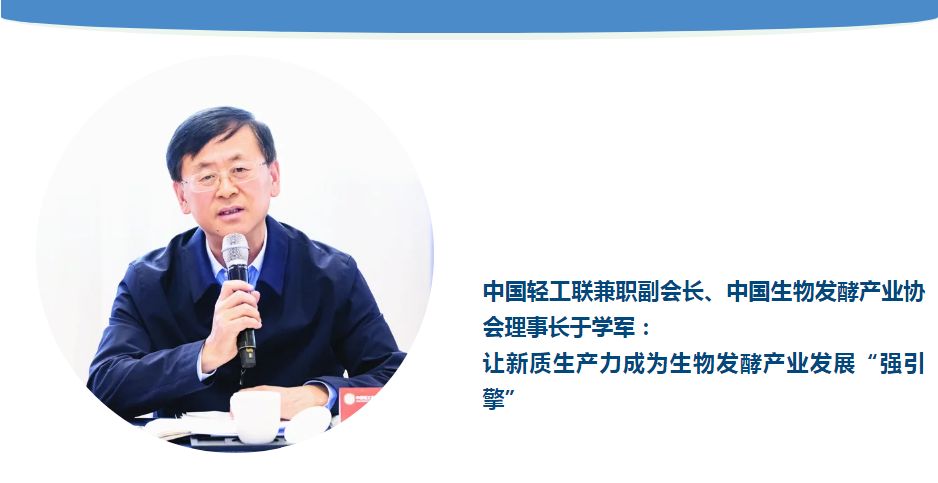 中国轻工联兼职副会长、中国生物发酵产业协会理事长于学军：

让新质生产力成为生物发酵产业发展“强引擎”